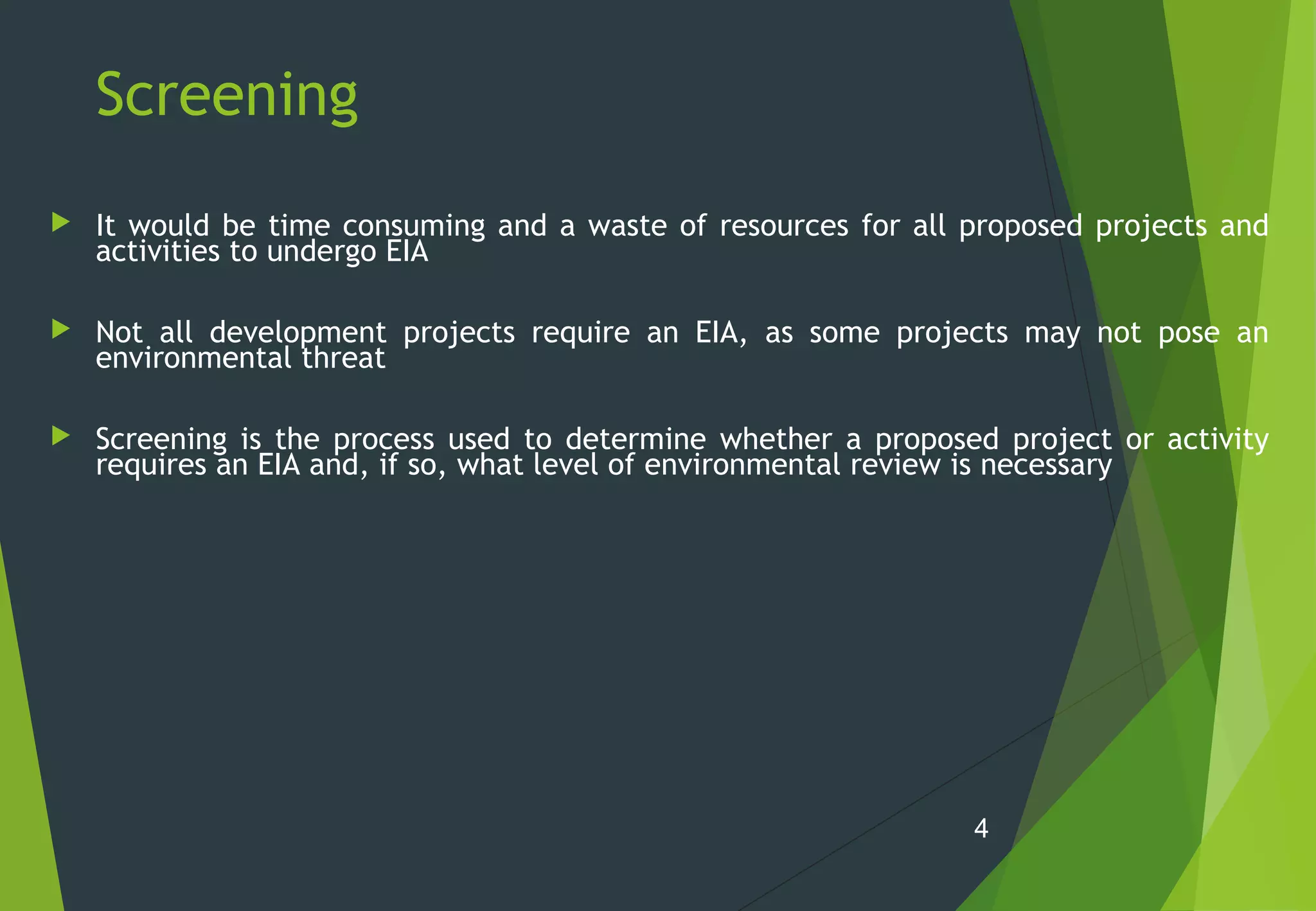 Screening

It would be time consuming and a waste of resources for all proposed projects and activities to undergo EIA

Not all development projects require an EIA, as some projects may not pose an environmental threat

Screening is the process used to determine whether a proposed project or activity requires an EIA and, if so, what level of environmental review is necessary

4